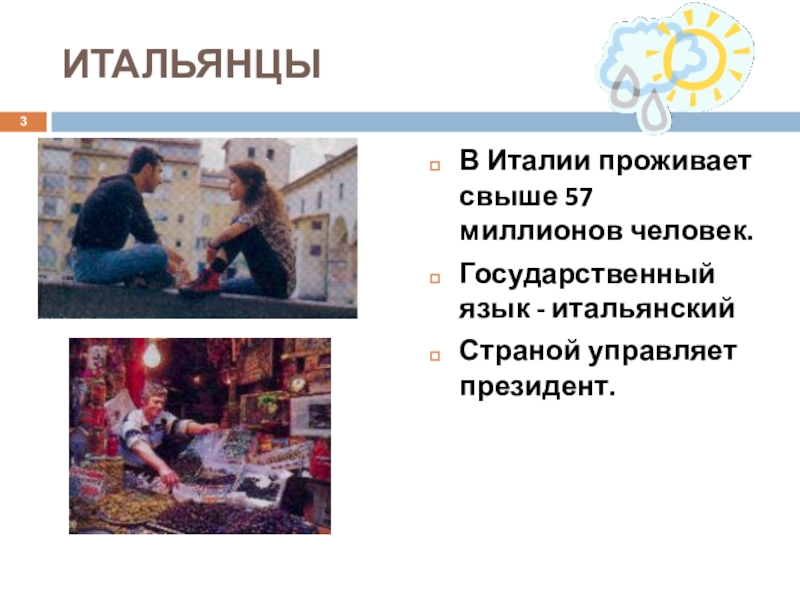 ИТАЛЬЯНЦЫ

3

В Италии проживает свыше 57 миллионов человек.

Государственный язык - итальянский

Страной управляет президент.